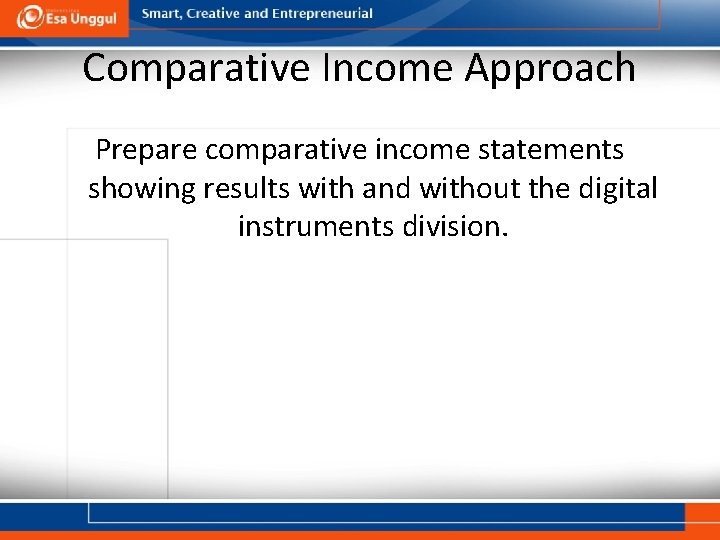 Esa Unggul

Smart, Creative and Entrepreneurial

Comparative Income Approach

Prepare comparative income statements showing results with and without the digital instruments division.